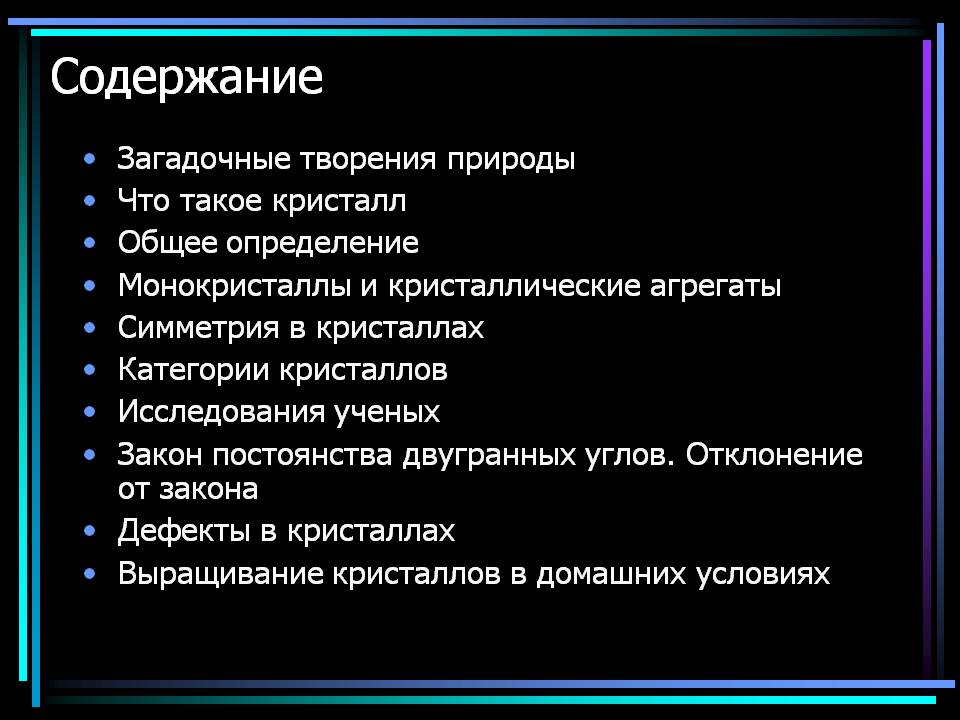 Содержание

• Загадочные творения природы
• Что такое кристалл
• Общее определение
• Монокристаллы и кристаллические агрегаты
• Симметрия в кристаллах
• Категории кристаллов
• Исследования ученых
• Закон постоянства двугранных углов. Отклонение от закона
• Дефекты в кристаллах
• Выращивание кристаллов в домашних условиях